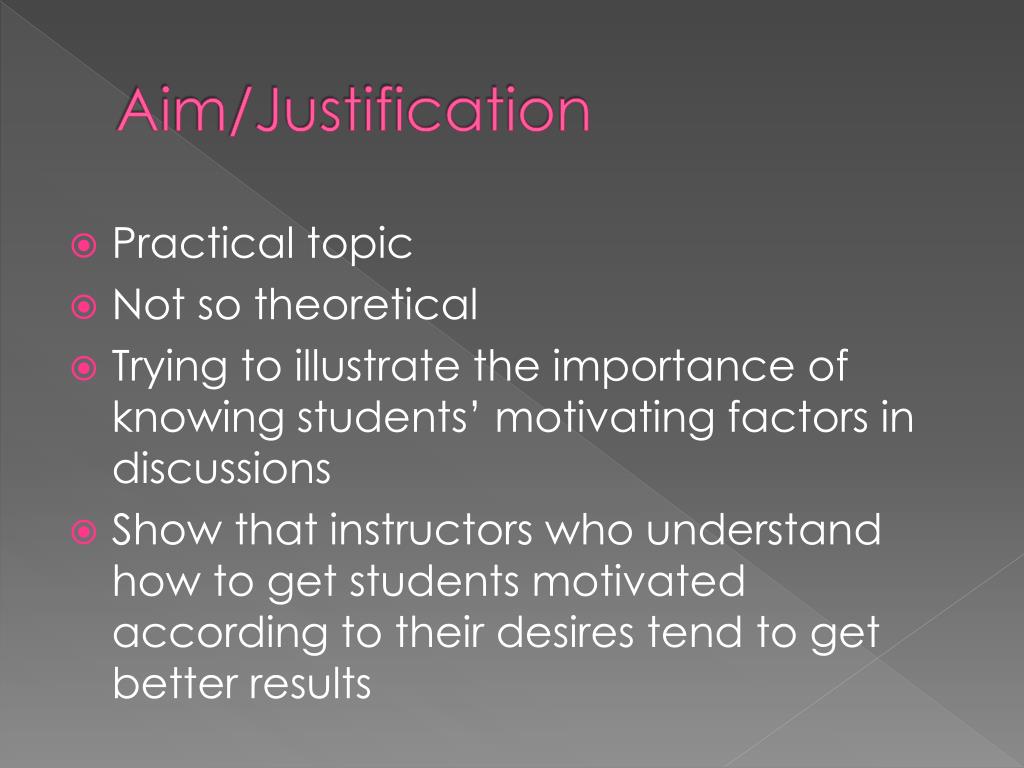 Aim/Justification

Practical topic
Not so theoretical
Trying to illustrate the importance of knowing students’ motivating factors in discussions
Show that instructors who understand how to get students motivated according to their desires tend to get better results